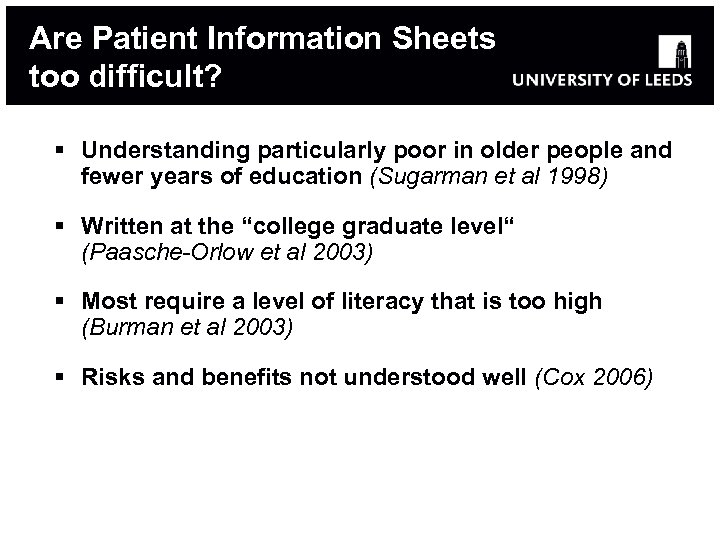 Are Patient Information Sheets too difficult?

UNIVERSITY OF LEEDS

▪ Understanding particularly poor in older people and fewer years of education (Sugarman et al 1998)

▪ Written at the “college graduate level“ (Paasche-Orlow et al 2003)

▪ Most require a level of literacy that is too high (Burman et al 2003)

▪ Risks and benefits not understood well (Cox 2006)